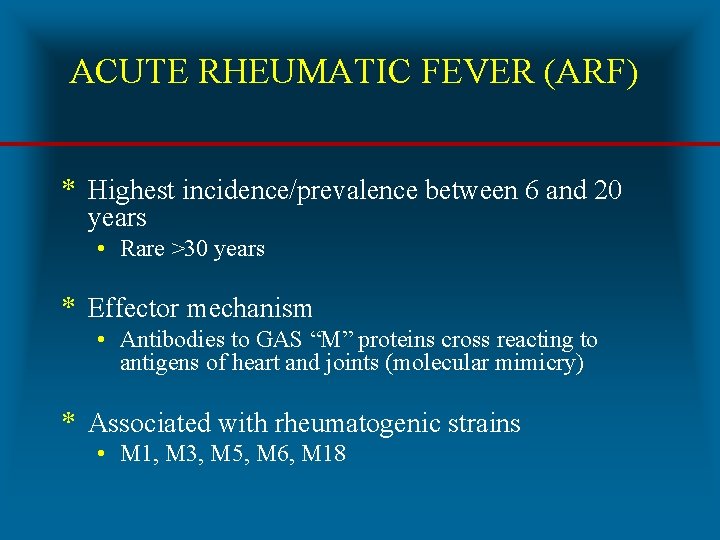 ACUTE RHEUMATIC FEVER (ARF)

* Highest incidence/prevalence between 6 and 20 years
• Rare >30 years

* Effector mechanism
• Antibodies to GAS “M” proteins cross reacting to antigens of heart and joints (molecular mimicry)

* Associated with rheumatogenic strains
• M1, M3, M5, M6, M18